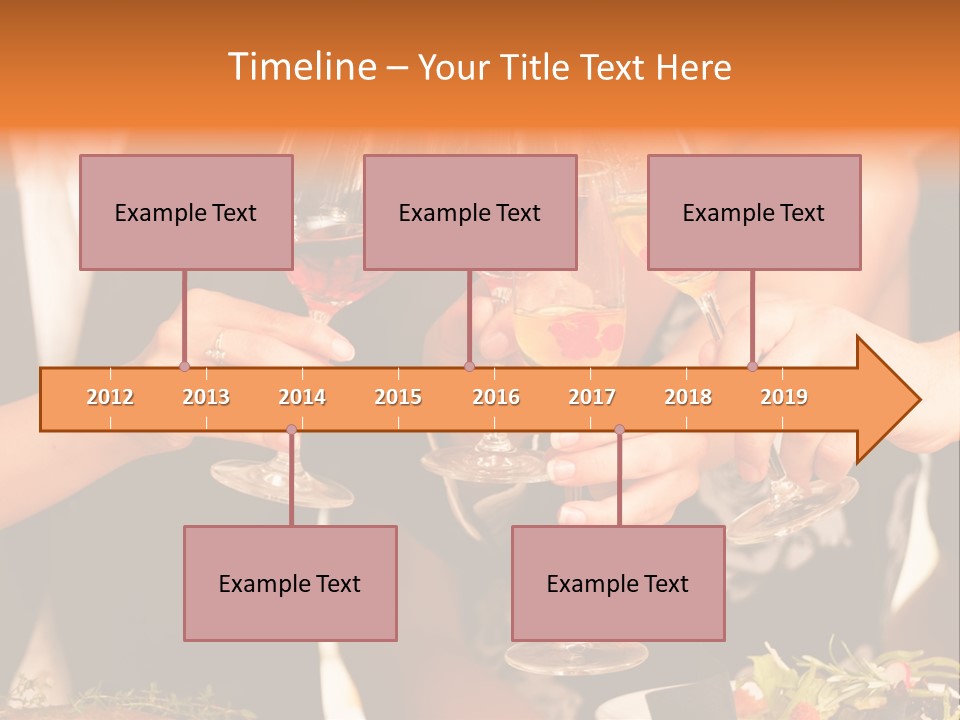 Timeline – Your Title Text Here

Example Text

Example Text

Example Text

2012 2013 2014 2015 2016 2017 2018 2019

Example Text

Example Text